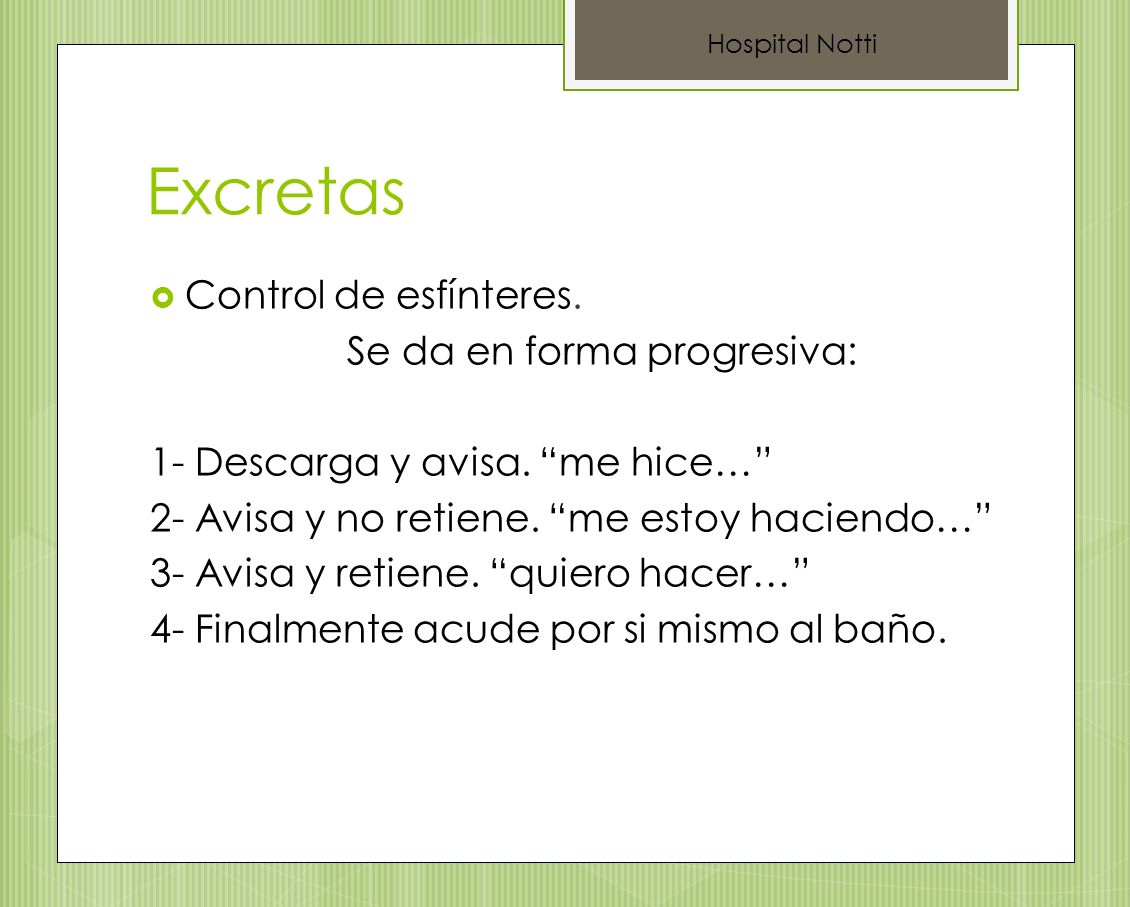 Hospital Notti

Excretas

Control de esfínteres.

Se da en forma progresiva:

1- Descarga y avisa. “me hice…”
2- Avisa y no retiene. “me estoy haciendo…”
3- Avisa y retiene. “quiero hacer…”
4- Finalmente acude por si mismo al baño.